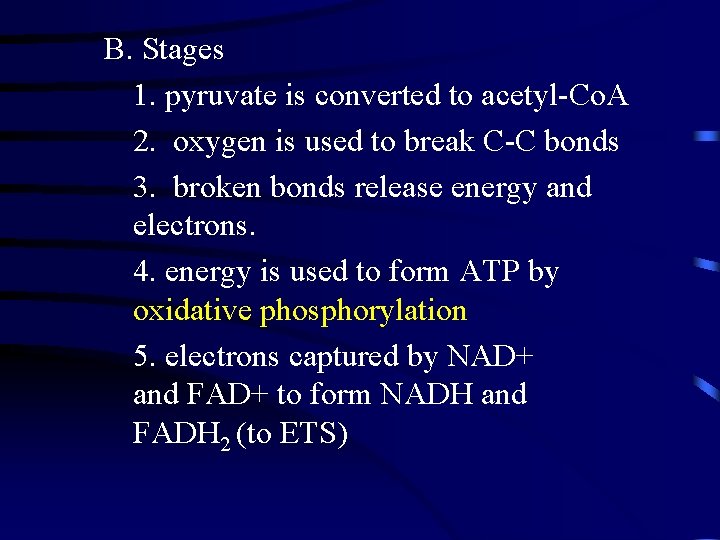 B. Stages

1. pyruvate is converted to acetyl-CoA

2. oxygen is used to break C-C bonds

3. broken bonds release energy and electrons.

4. energy is used to form ATP by oxidative phosphorylation

5. electrons captured by NAD+ and FAD+ to form NADH and $FADH_2$ (to ETS)